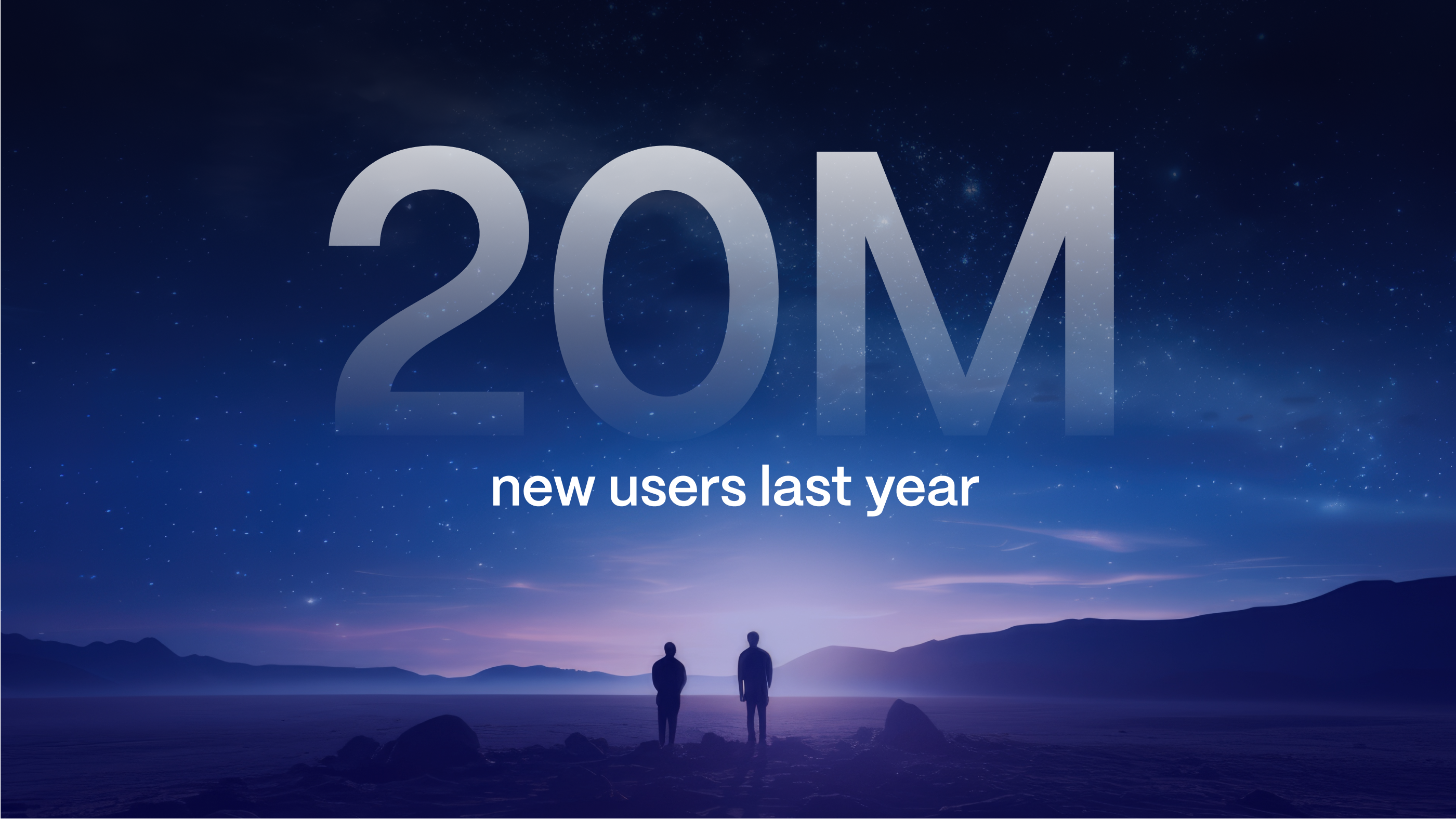 20M

new users last year